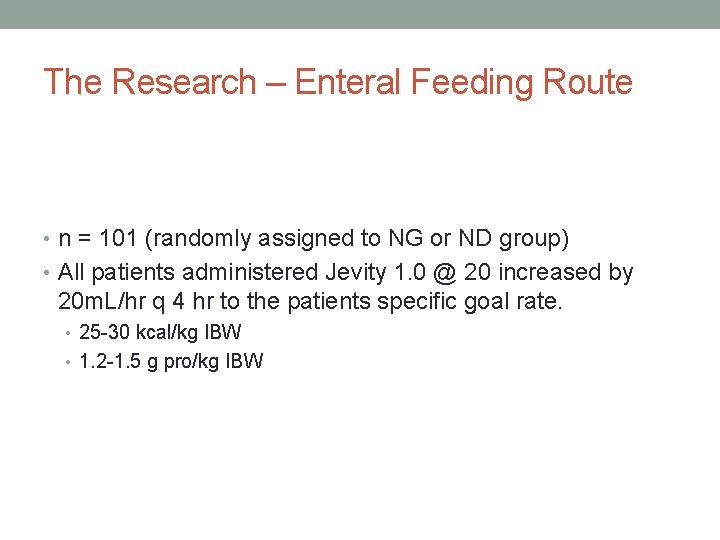 The Research – Enteral Feeding Route

• n = 101 (randomly assigned to NG or ND group)
• All patients administered Jevity 1.0 @ 20 increased by 20mL/hr q 4 hr to the patients specific goal rate.
  • 25-30 kcal/kg IBW
  • 1.2-1.5 g pro/kg IBW